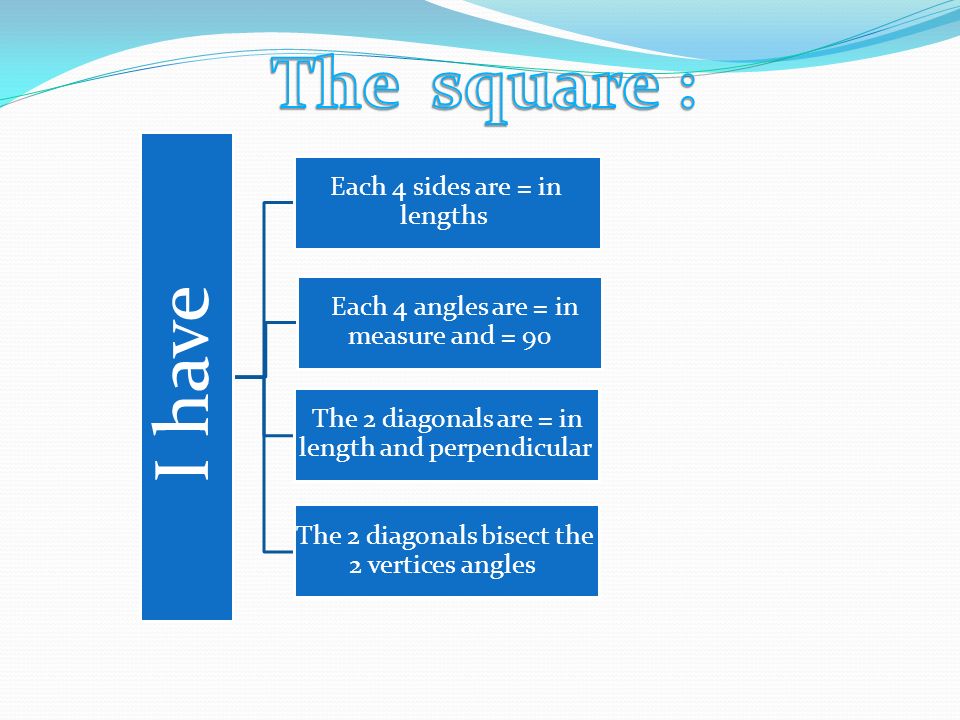 The square :

I have

Each 4 sides are = in lengths

Each 4 angles are = in measure and = 90

The 2 diagonals are = in length and perpendicular

The 2 diagonals bisect the 2 vertices angles